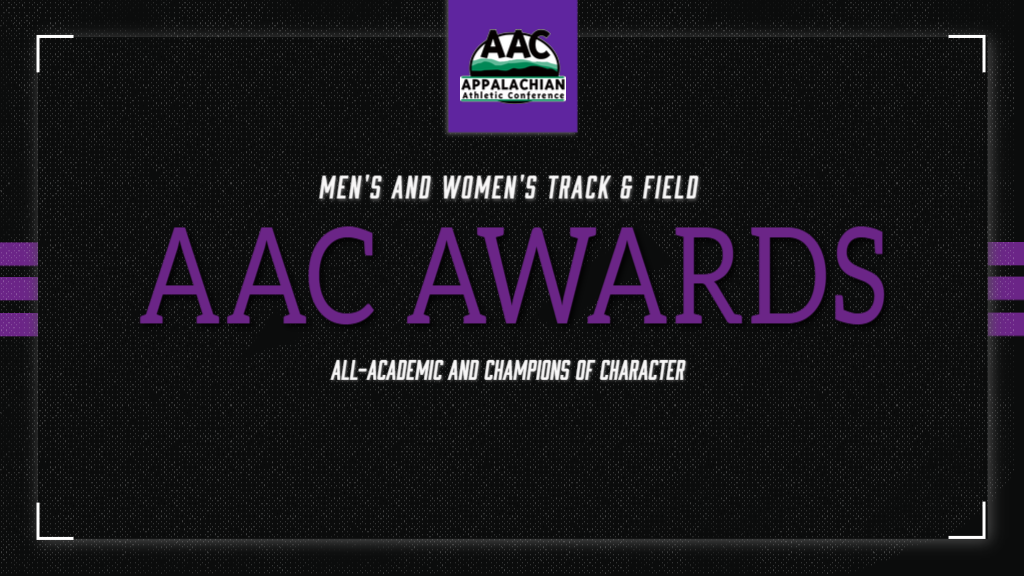 AAC
APPALACHIAN
Athletic Conference

MEN'S AND WOMEN'S TRACK & FIELD

AAC AWARDS

ALL-ACADEMIC AND CHAMPIONS OF CHARACTER